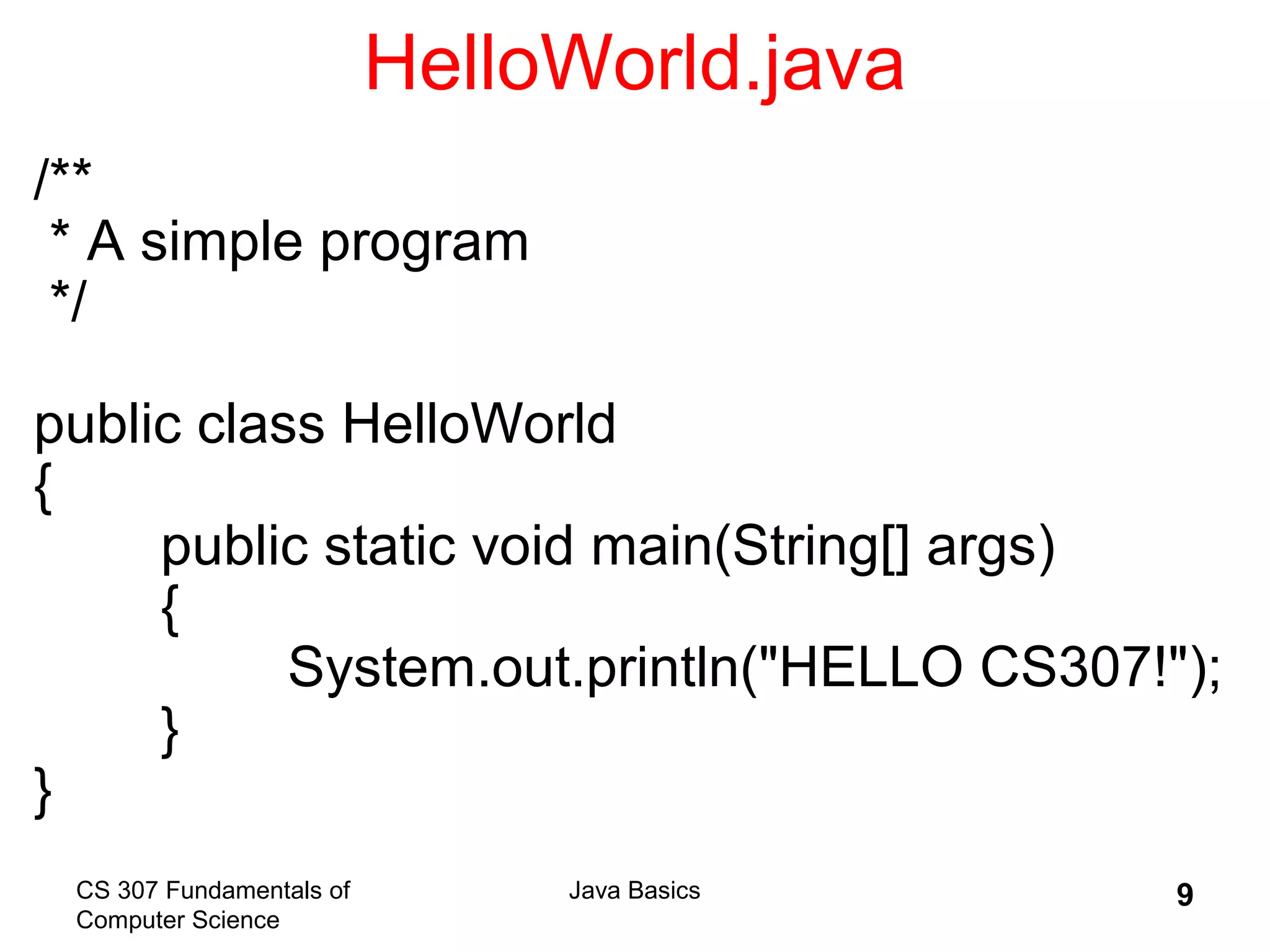 HelloWorld.java

/**
 * A simple program
 */

public class HelloWorld
{
	public static void main(String[] args)
	{
		System.out.println("HELLO CS307!");
	}
}

CS 307 Fundamentals of Computer Science

Java Basics

9